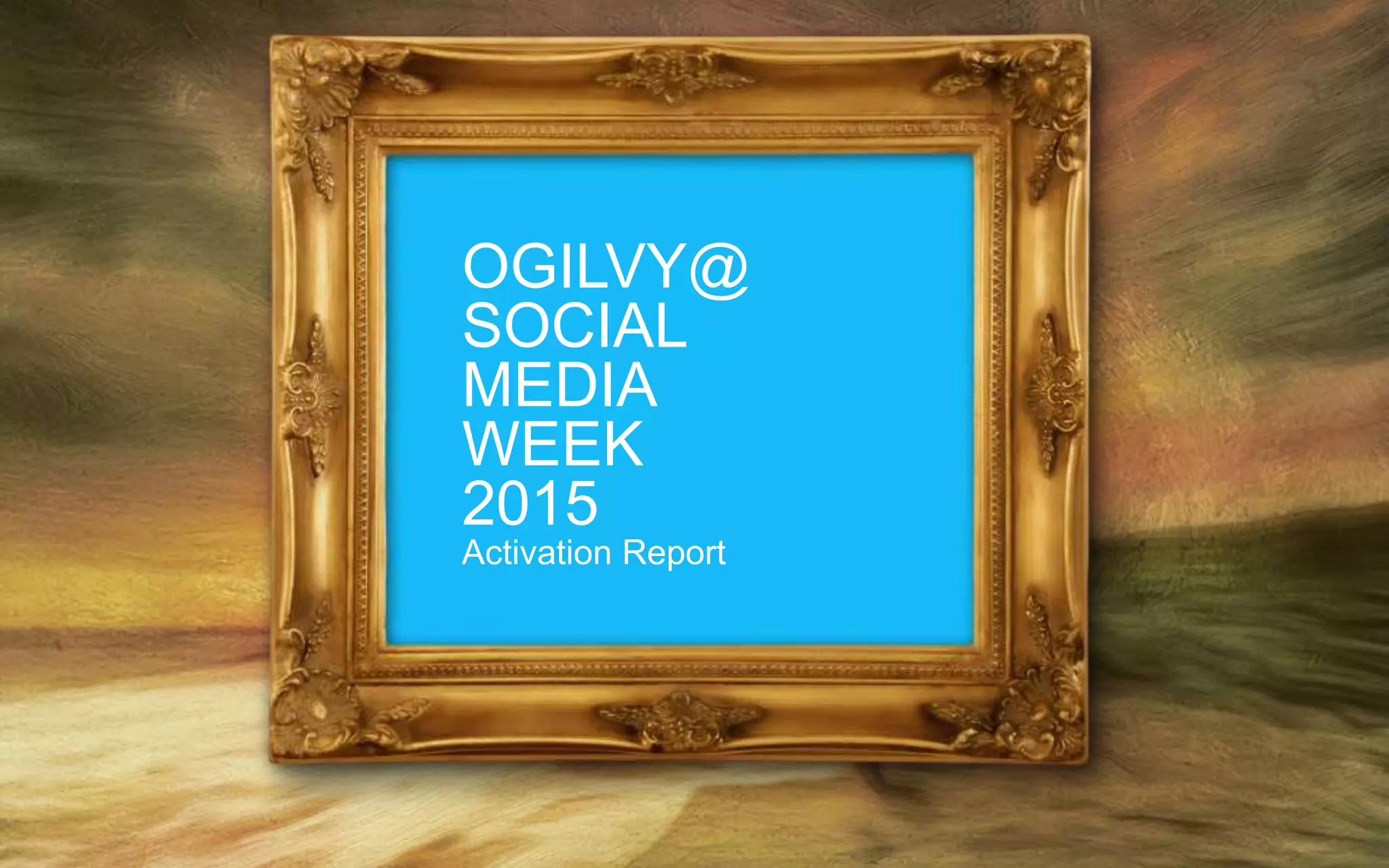 OGILVY@
SOCIAL
MEDIA
WEEK
2015
Activation Report